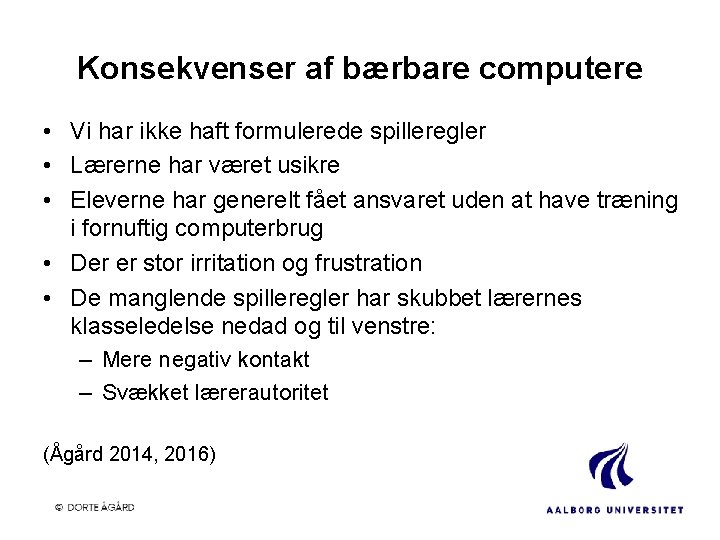 Konsekvenser af bærbare computere

• Vi har ikke haft formulerede spilleregler
• Lærerne har været usikre
• Eleverne har generelt fået ansvaret uden at have træning i fornuftig computerbrug
• Der er stor irritation og frustration
• De manglende spilleregler har skubbet lærernes klasseledelse nedad og til venstre:
– Mere negativ kontakt
– Svækket lærerautoritet

(Ågård 2014, 2016)

© DORTE ÅGÅRD

AALBORG UNIVERSITET